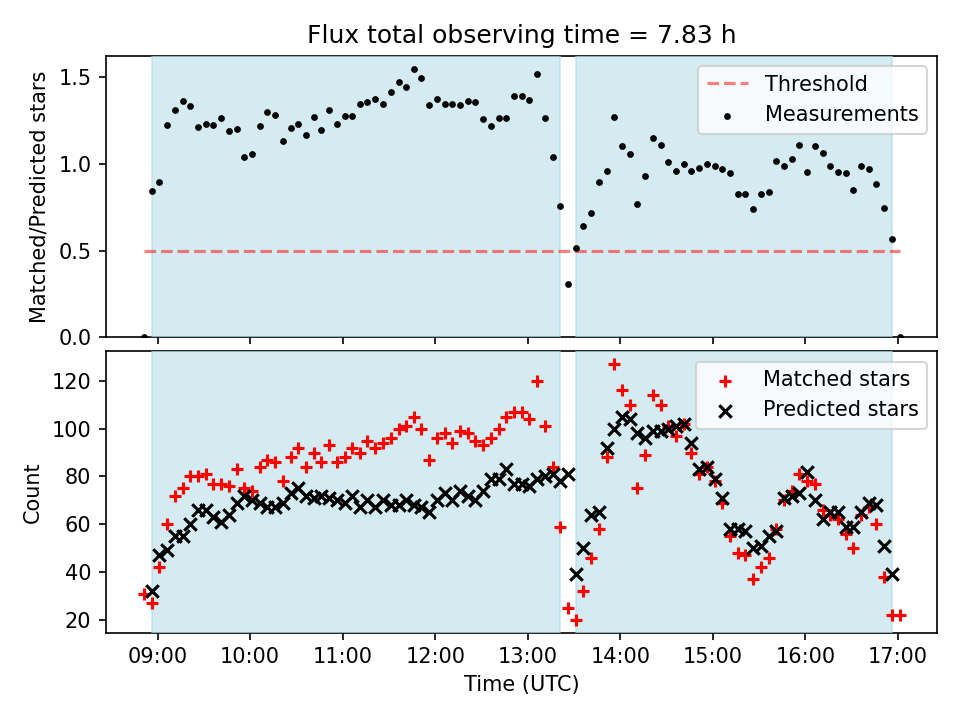 Flux total observing time = 7.83 h

Matched/Predicted stars

1.5
1.0
0.5
0.0

Threshold
Measurements

Count

120
100
80
60
40
20

Matched stars
Predicted stars

09:00 10:00 11:00 12:00 13:00 14:00 15:00 16:00 17:00

Time (UTC)